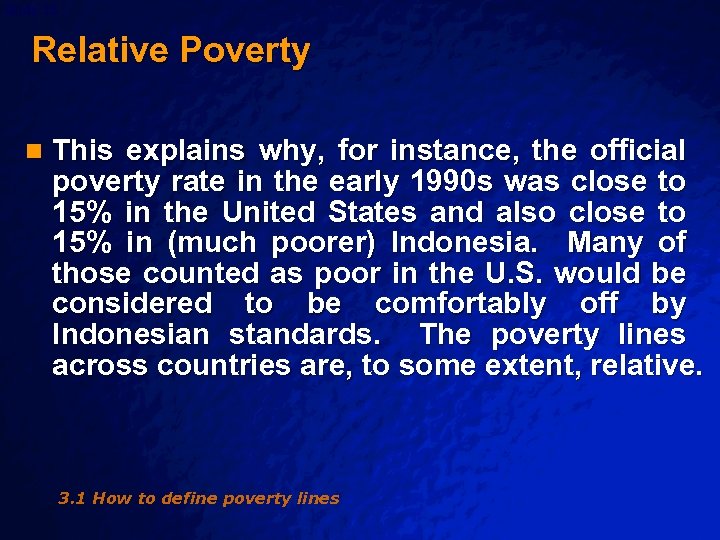 Relative Poverty

This explains why, for instance, the official poverty rate in the early 1990s was close to 15% in the United States and also close to 15% in (much poorer) Indonesia. Many of those counted as poor in the U.S. would be considered to be comfortably off by Indonesian standards. The poverty lines across countries are, to some extent, relative.

3.1 How to define poverty lines